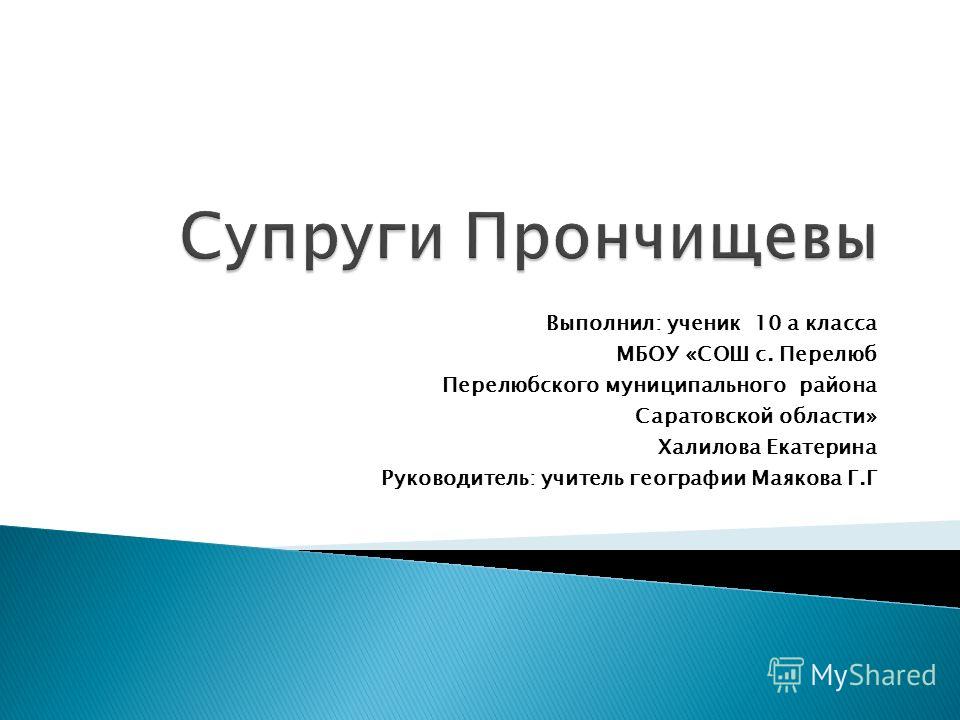 Супруги Прончищевы

Выполнил: ученик 10 а класса
МБОУ «СОШ с. Перелюб
Перелюбского муниципального района
Саратовской области»
Халилова Екатерина
Руководитель: учитель географии Маякова Г.Г

MyShared